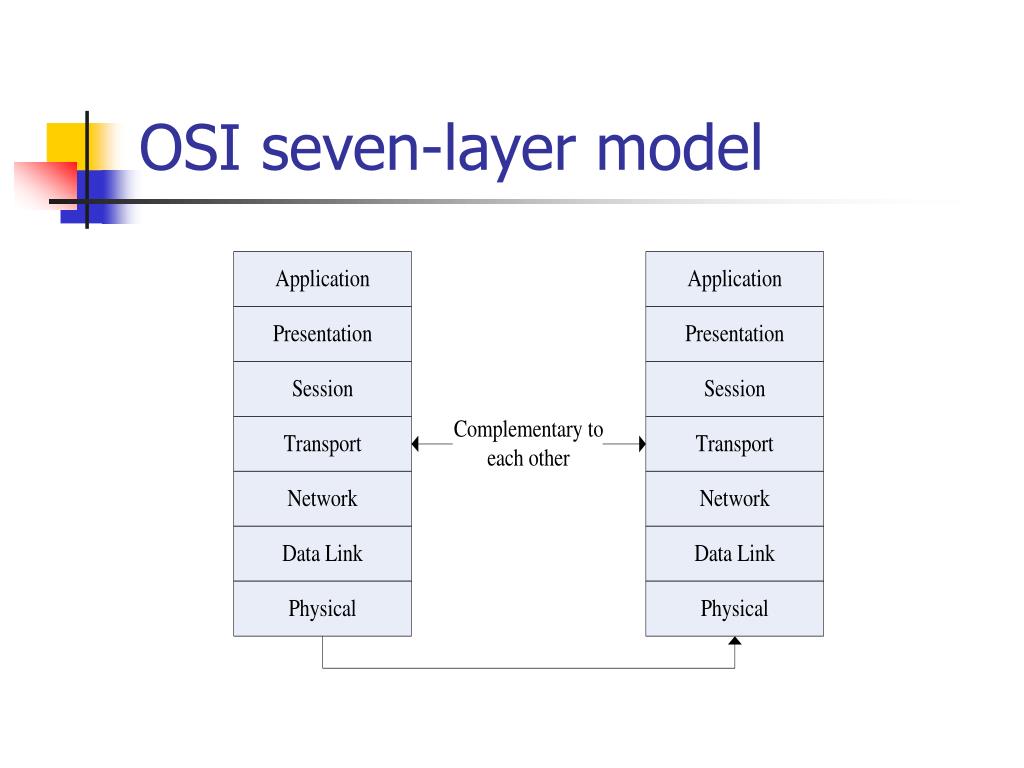 OSI seven-layer model

Application
Presentation
Session
Transport
Network
Data Link
Physical

Complementary to each other

Application
Presentation
Session
Transport
Network
Data Link
Physical